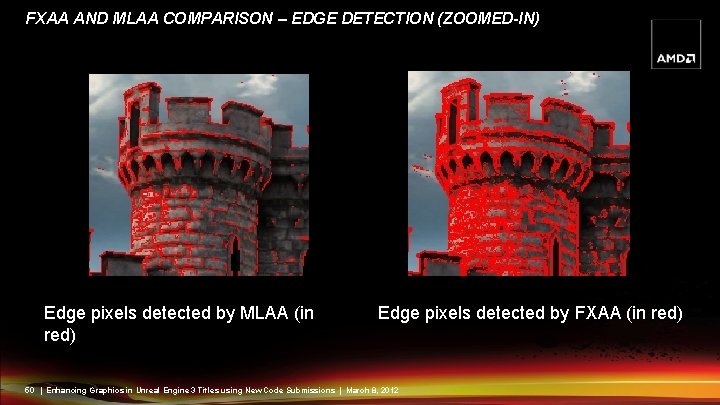 FXAA AND MLAA COMPARISON – EDGE DETECTION (ZOOMED-IN)

AMD

Edge pixels detected by MLAA (in red)

Edge pixels detected by FXAA (in red)

60 | Enhancing Graphics in Unreal Engine 3 Titles using New Code Submissions | March 8, 2012